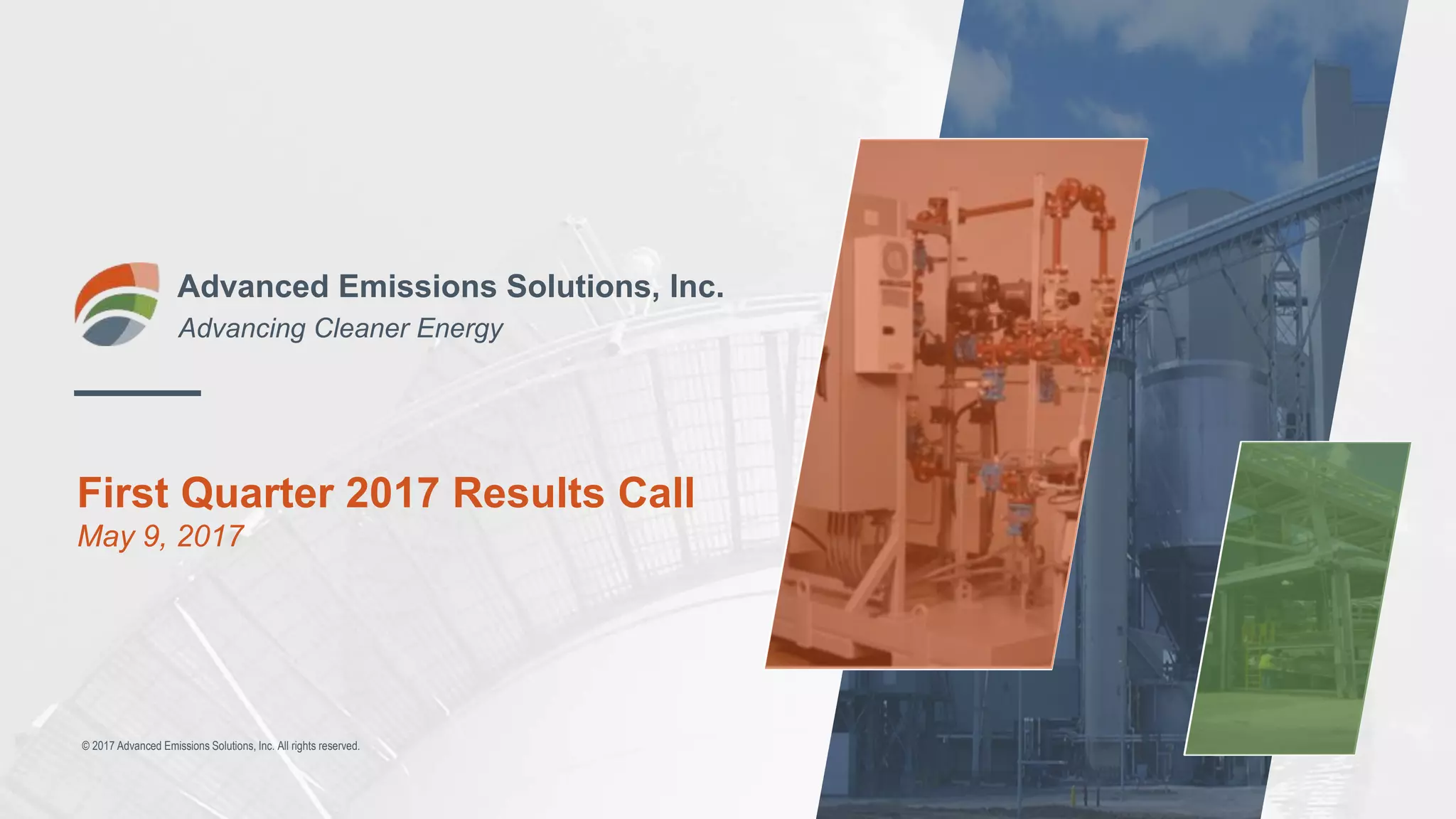 Advanced Emissions Solutions, Inc.
Advancing Cleaner Energy

First Quarter 2017 Results Call
May 9, 2017

© 2017 Advanced Emissions Solutions, Inc. All rights reserved.